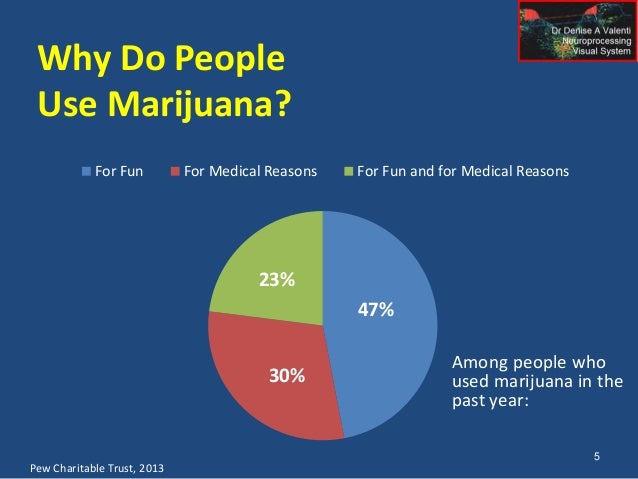 Dr Denise A Valenti
Neuroprocessing
Visual System

Why Do People Use Marijuana?

For Fun For Medical Reasons For Fun and for Medical Reasons

23%

47%

30%

Among people who used marijuana in the past year:

5

Pew Charitable Trust, 2013